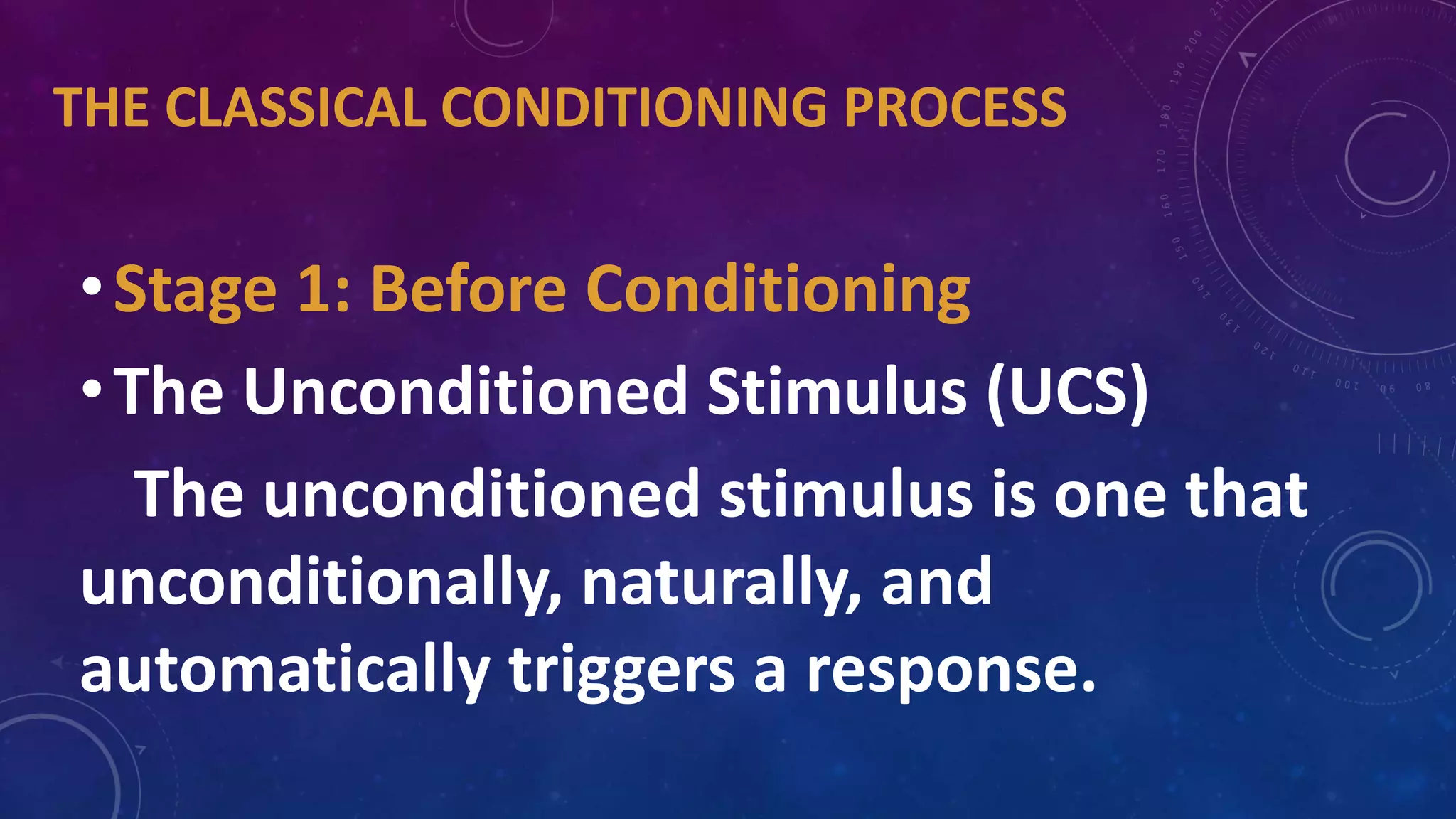 THE CLASSICAL CONDITIONING PROCESS

• Stage 1: Before Conditioning
• The Unconditioned Stimulus (UCS)

The unconditioned stimulus is one that unconditionally, naturally, and automatically triggers a response.